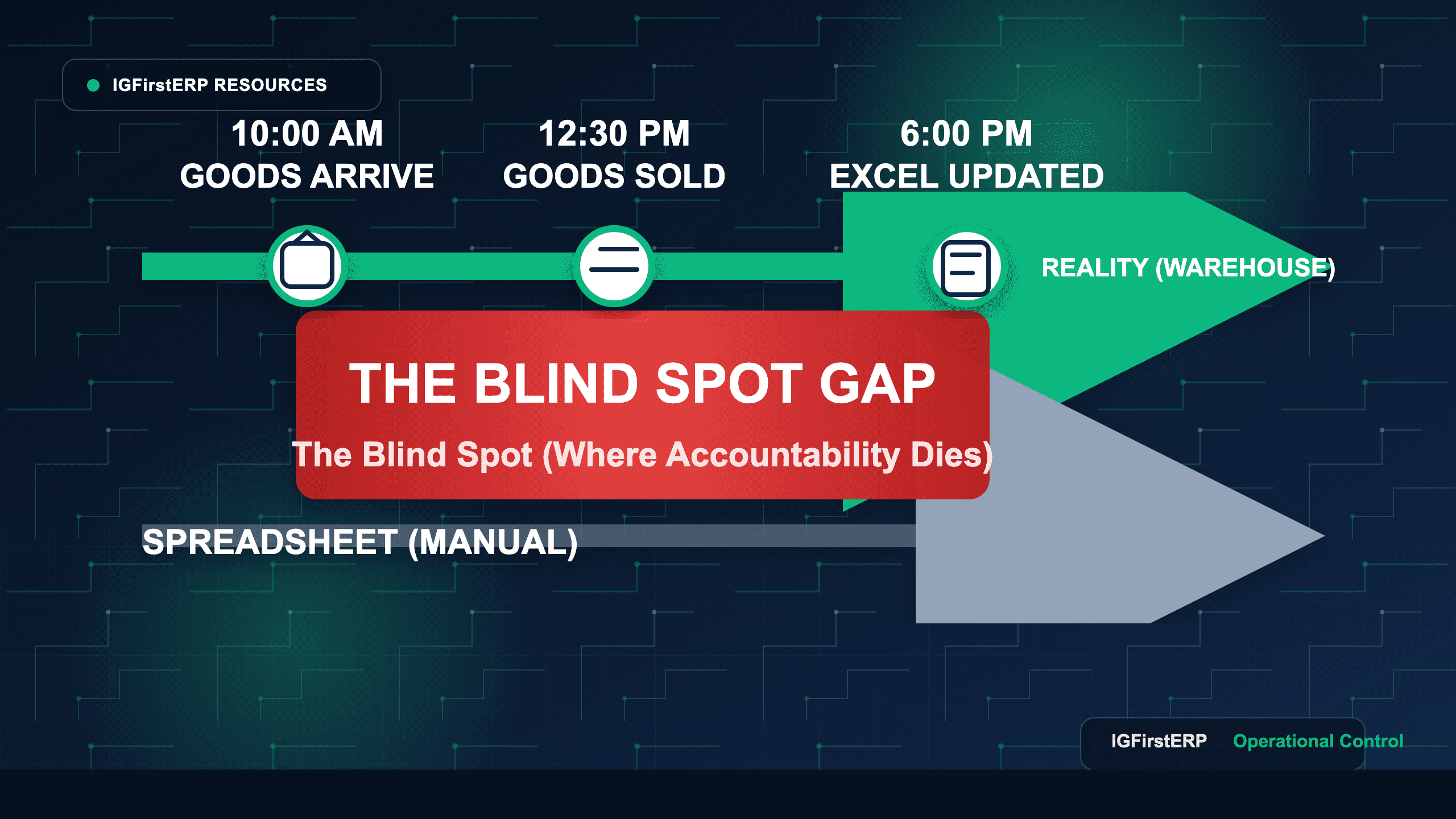 IGFirstERP RESOURCES

10:00 AM
GOODS ARRIVE

12:30 PM
GOODS SOLD

6:00 PM
EXCEL UPDATED

REALITY (WAREHOUSE)

THE BLIND SPOT GAP

The Blind Spot (Where Accountability Dies)

SPREADSHEET (MANUAL)

IGFirstERP Operational Control